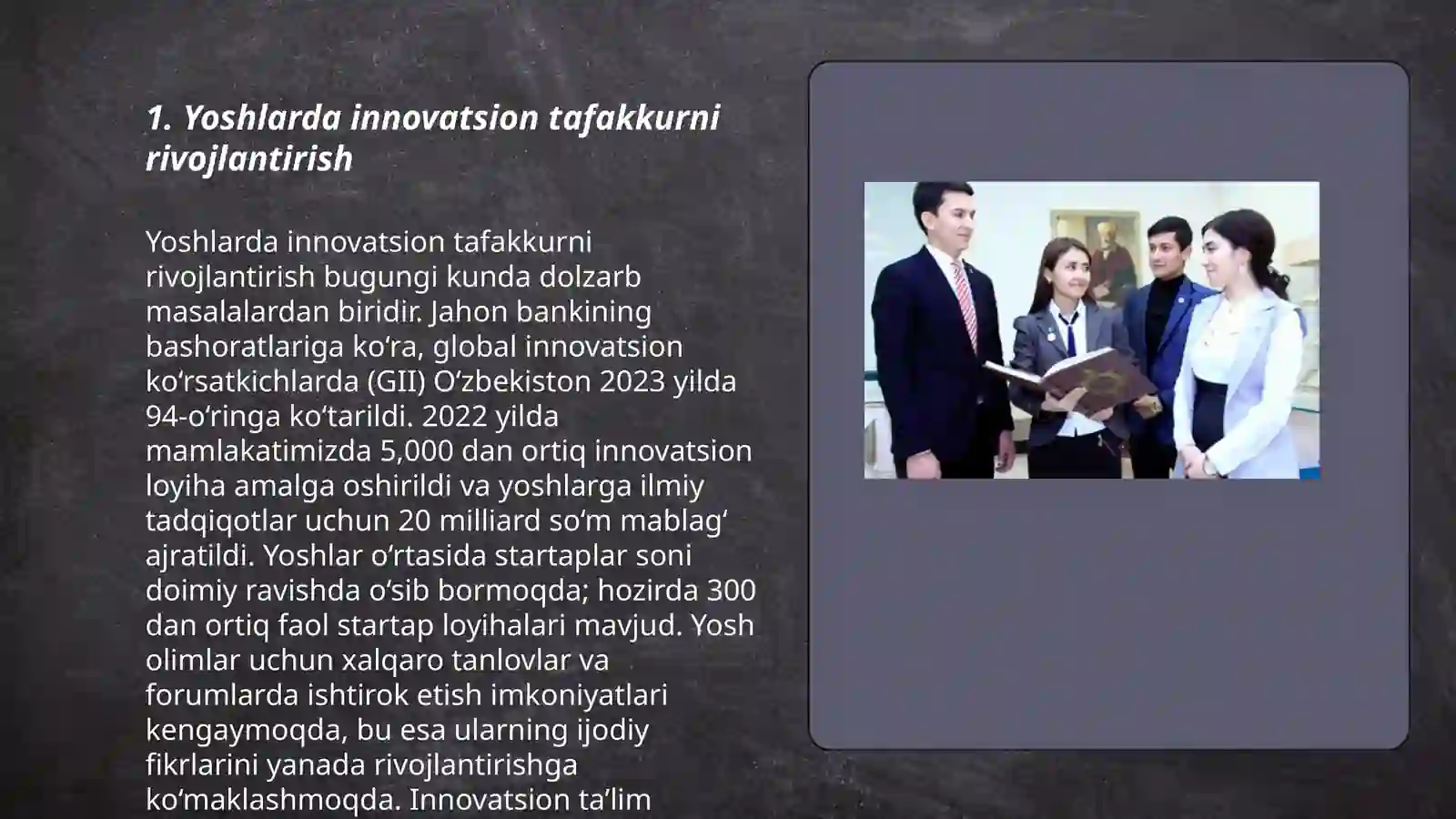 1. Yoshlarda innovatsion tafakkurni rivojlantirish

Yoshlarda innovatsion tafakkurni rivojlantirish bugungi kunda dolzarb masalalardan biridir. Jahon bankining bashoratlariga ko‘ra, global innovatsion ko‘rsatkichlarda (GII) O‘zbekiston 2023 yilda 94-o‘ringa ko‘tarildi. 2022 yilda mamlakatimizda 5,000 dan ortiq innovatsion loyiha amalga oshirildi va yoshlarga ilmiy tadqiqotlar uchun 20 milliard so‘m mablag‘ ajratildi. Yoshlar o‘rtasida startaplar soni doimiy ravishda o‘sib bormoqda; hozirda 300 dan ortiq faol startap loyihalari mavjud. Yosh olimlar uchun xalqaro tanlovlar va forumlarda ishtirok etish imkoniyatlari kengaymoqda, bu esa ularning ijodiy fikrlarini yanada rivojlantirishga ko‘maklashmoqda. Innovatsion ta’lim